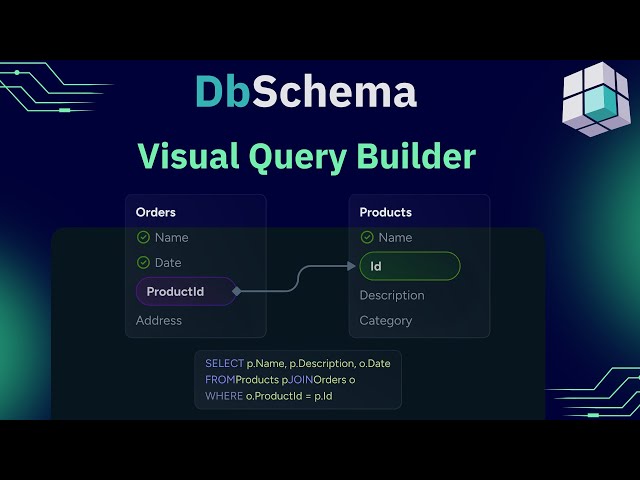 DbSchema

Visual Query Builder

Orders
Name
Date
ProductId
Address

Products
Name
Id
Description
Category

SELECT p.Name, p.Description, o.Date
FROMProducts pJOINOrders o
WHERE o.ProductId = p.Id